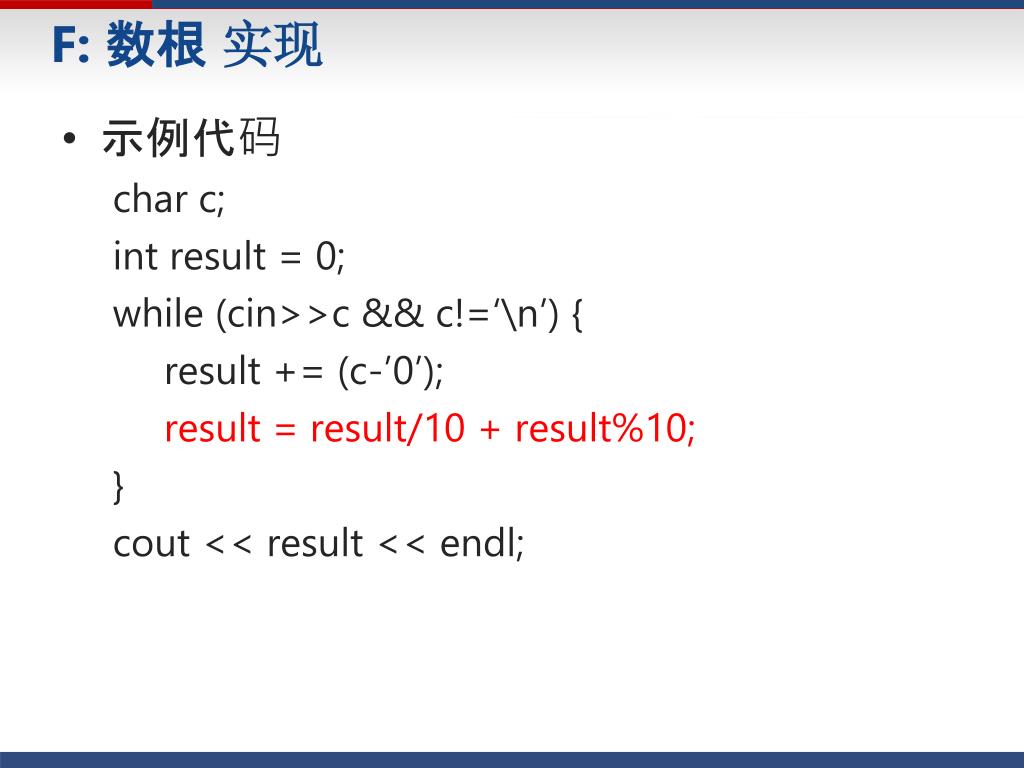 F: 数根 实现

• 示例代码

char c;
int result = 0;
while (cin>>c && c!=‘\n’) {
result += (c-’0’);
result = result/10 + result%10;
}
cout << result << endl;